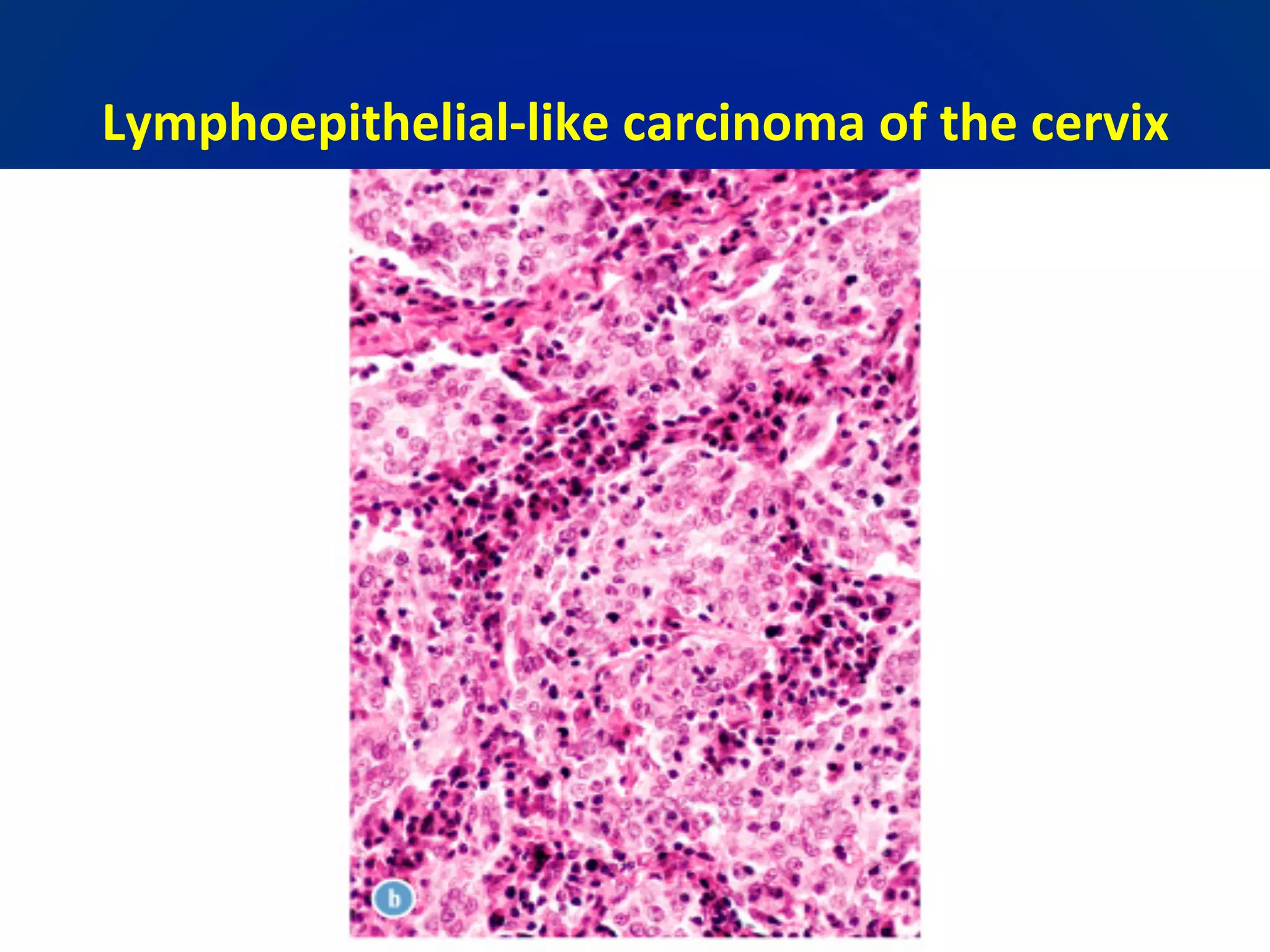 Lymphoepithelial-like carcinoma of the cervix

b